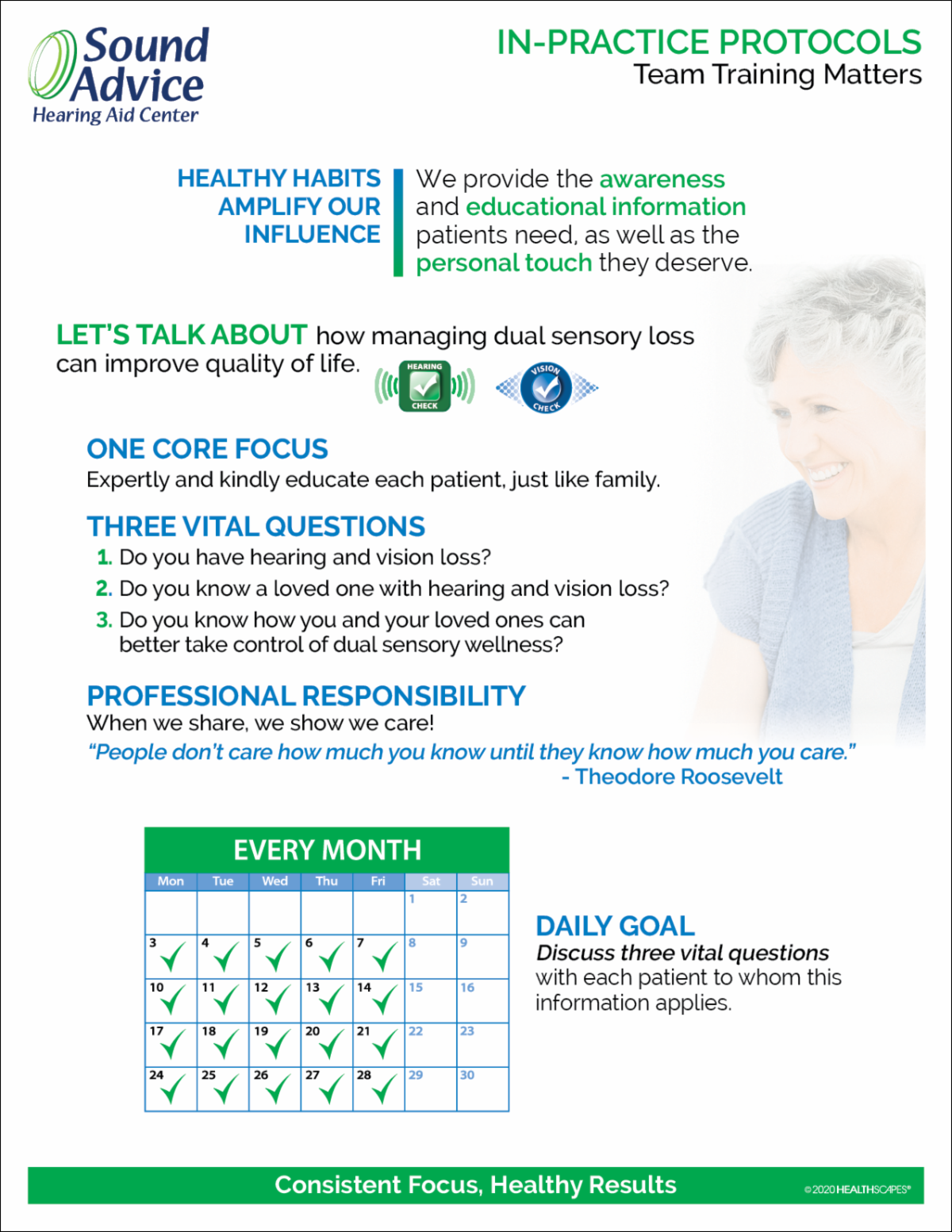 Sound Advice
Hearing Aid Center

IN-PRACTICE PROTOCOLS
Team Training Matters

HEALTHY HABITS AMPLIFY OUR INFLUENCE

We provide the awareness and educational information patients need, as well as the personal touch they deserve.

LET'S TALK ABOUT how managing dual sensory loss can improve quality of life.

HEARING CHECK

VISION CHECK

ONE CORE FOCUS
Expertly and kindly educate each patient, just like family.

THREE VITAL QUESTIONS
1. Do you have hearing and vision loss?
2. Do you know a loved one with hearing and vision loss?
3. Do you know how you and your loved ones can better take control of dual sensory wellness?

PROFESSIONAL RESPONSIBILITY
When we share, we show we care!
"People don't care how much you know until they know how much you care."
- Theodore Roosevelt

EVERY MONTH

| Mon | Tue | Wed | Thu | Fri | Sat | Sun |
|---|---|---|---|---|---|---|
| | | | | | 1 | 2 |
| 3 | 4 | 5 | 6 | 7 | 8 | 9 |
| 10 | 11 | 12 | 13 | 14 | 15 | 16 |
| 17 | 18 | 19 | 20 | 21 | 22 | 23 |
| 24 | 25 | 26 | 27 | 28 | 29 | 30 |

DAILY GOAL
Discuss three vital questions with each patient to whom this information applies.

Consistent Focus, Healthy Results

©2020 HEALTHSCAPES®